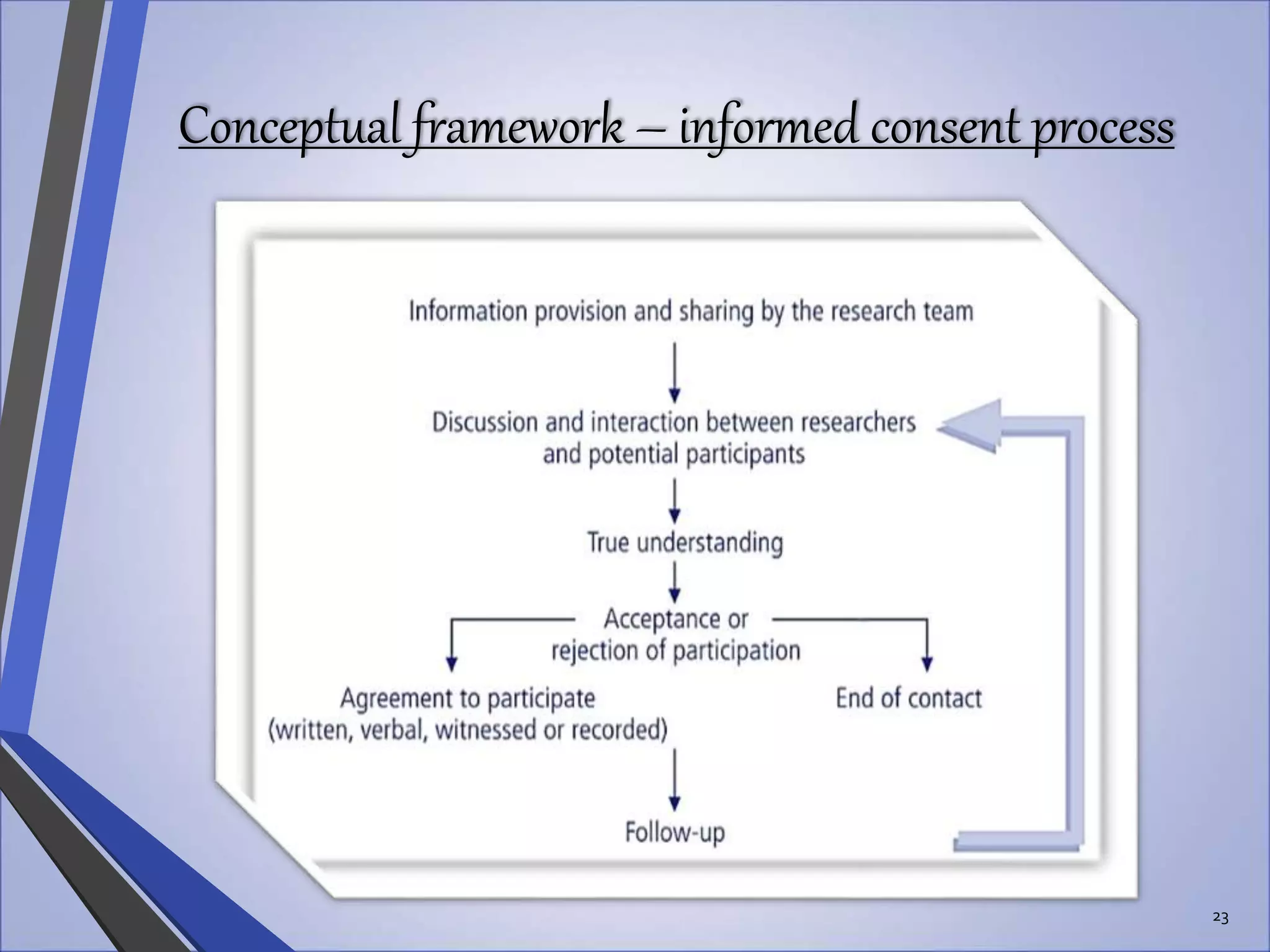 Conceptual framework – informed consent process

Information provision and sharing by the research team

Discussion and interaction between researchers and potential participants

True understanding

Acceptance or rejection of participation

Agreement to participate (written, verbal, witnessed or recorded)

End of contact

Follow-up

23